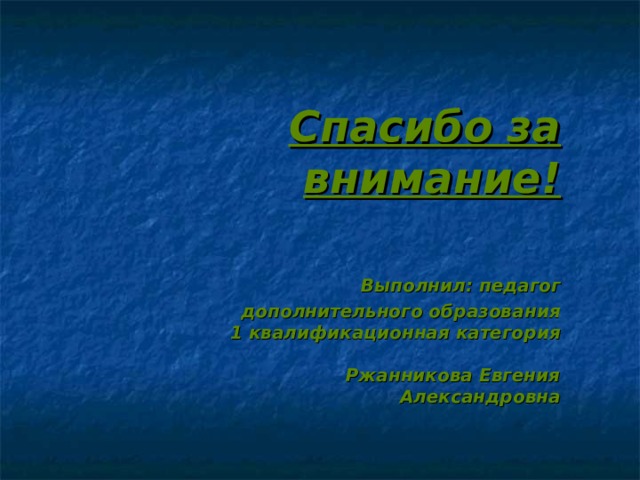 Спасибо за внимание!

Выполнил: педагог дополнительного образования 1 квалификационная категория

Ржанникова Евгения Александровна